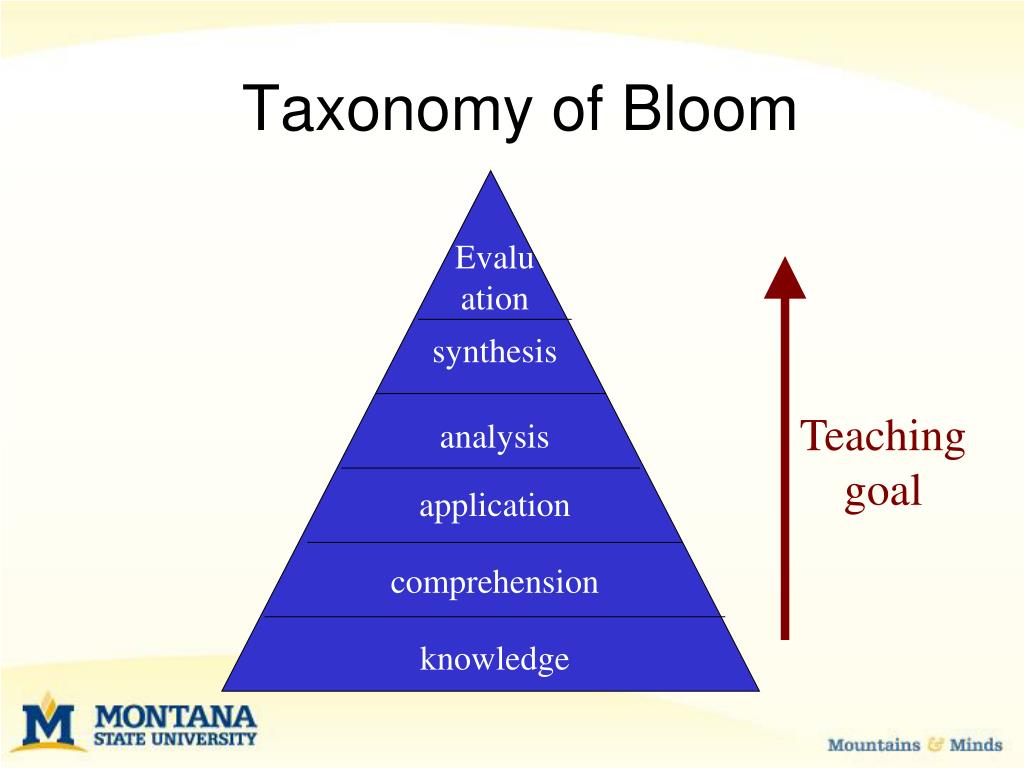 Taxonomy of Bloom

Evalu ation

synthesis

analysis

application

comprehension

knowledge

Teaching goal

M MONTANA STATE UNIVERSITY

Mountains & Minds